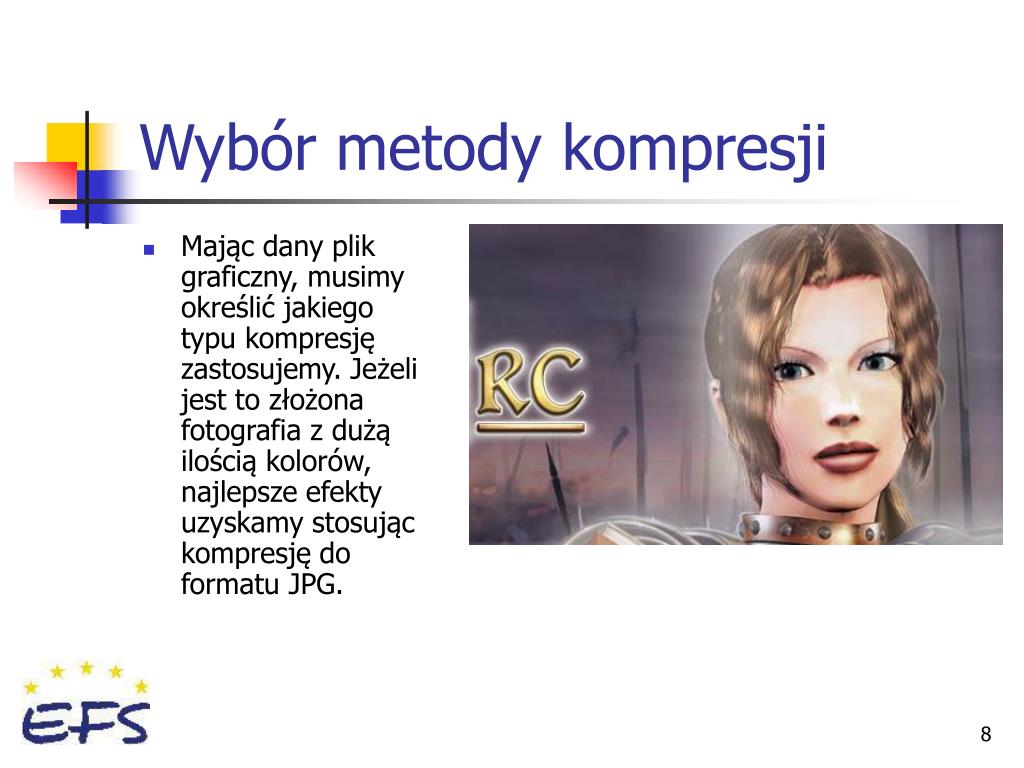 Wybór metody kompresji

Mając dany plik graficzny, musimy określić jakiego typu kompresję zastosujemy. Jeżeli jest to złożona fotografia z dużą ilością kolorów, najlepsze efekty uzyskamy stosując kompresję do formatu JPG.

RC

EFS

8